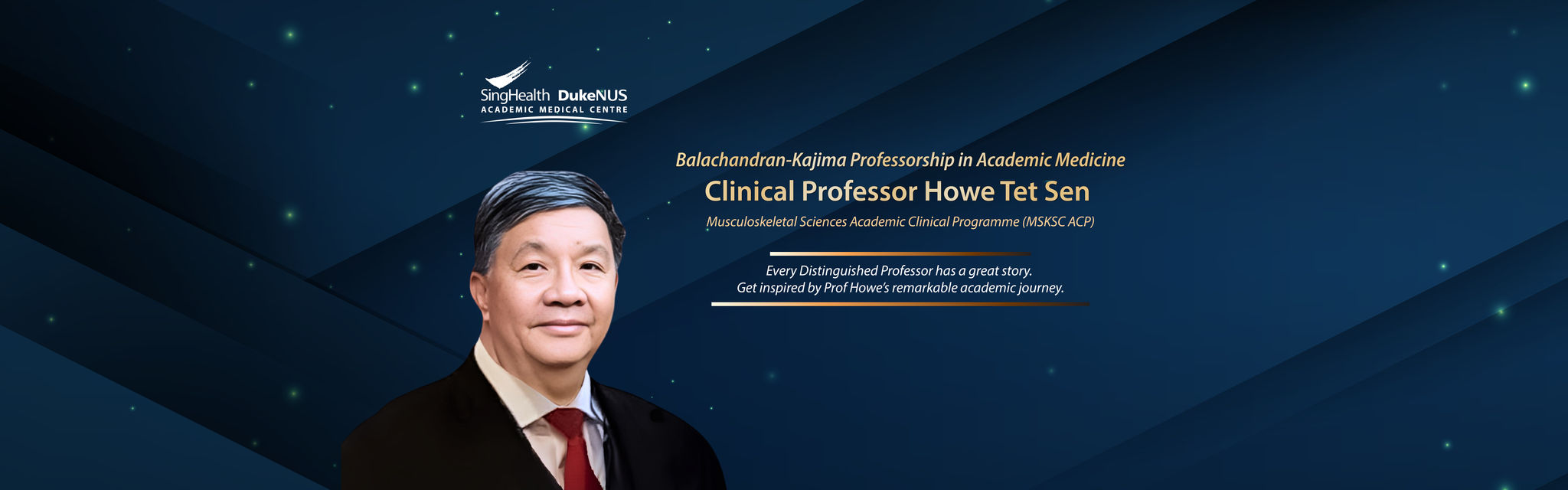 SingHealth DukeNUS
ACADEMIC MEDICAL CENTRE

Balachandran-Kajima Professorship in Academic Medicine

Clinical Professor Howe Tet Sen

Musculoskeletal Sciences Academic Clinical Programme (MSKSC ACP)

Every Distinguished Professor has a great story.
Get inspired by Prof Howe's remarkable academic journey.